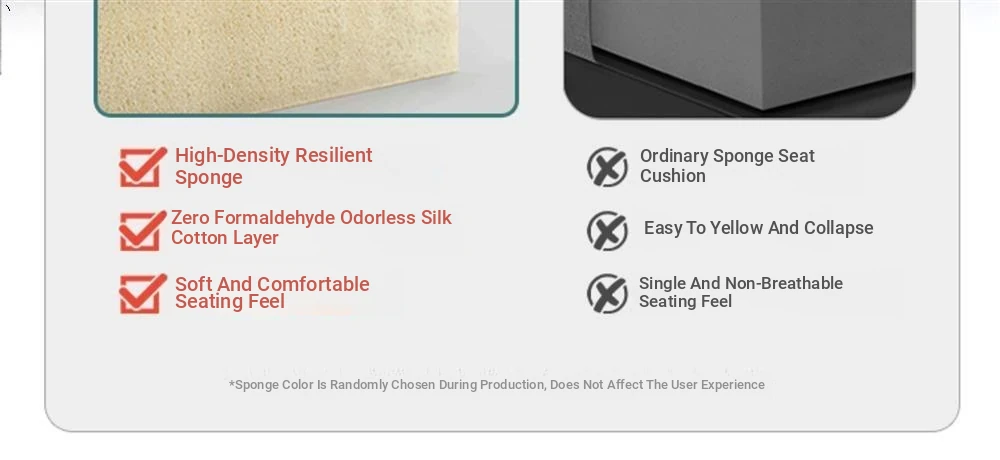 High-Density Resilient Sponge

Zero Formaldehyde Odorless Silk Cotton Layer

Soft And Comfortable Seating Feel

Ordinary Sponge Seat Cushion

Easy To Yellow And Collapse

Single And Non-Breathable Seating Feel

*Sponge Color Is Randomly Chosen During Production, Does Not Affect The User Experience